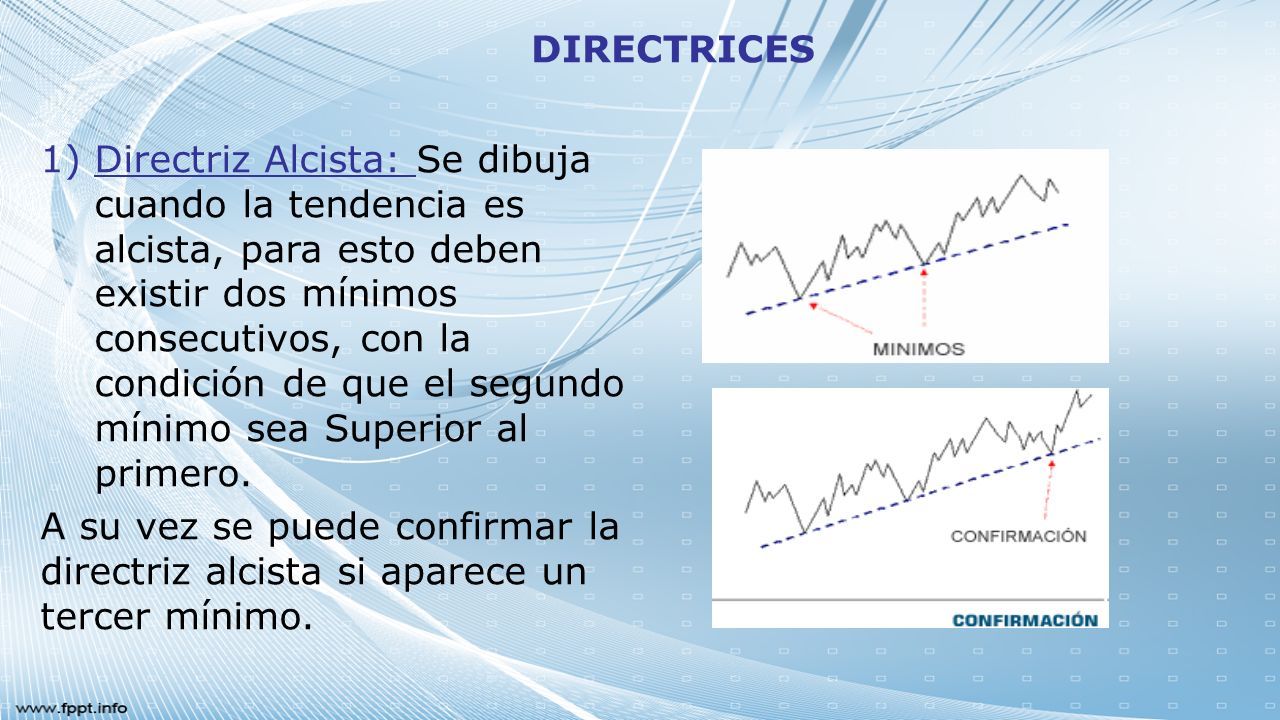 DIRECTRICES

1) Directriz Alcista: Se dibuja cuando la tendencia es alcista, para esto deben existir dos mínimos consecutivos, con la condición de que el segundo mínimo sea Superior al primero.

A su vez se puede confirmar la directriz alcista si aparece un tercer mínimo.

MINIMOS

CONFIRMACIÓN

CONFIRMACIÓN

www.fppt.info